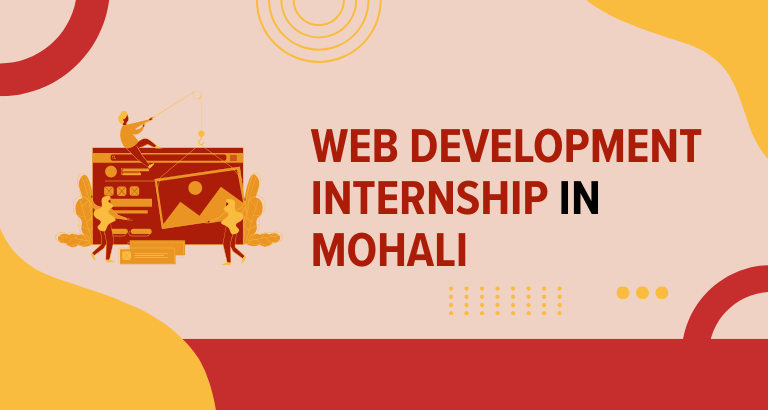 WEB DEVELOPMENT INTERNSHIP IN MOHALI